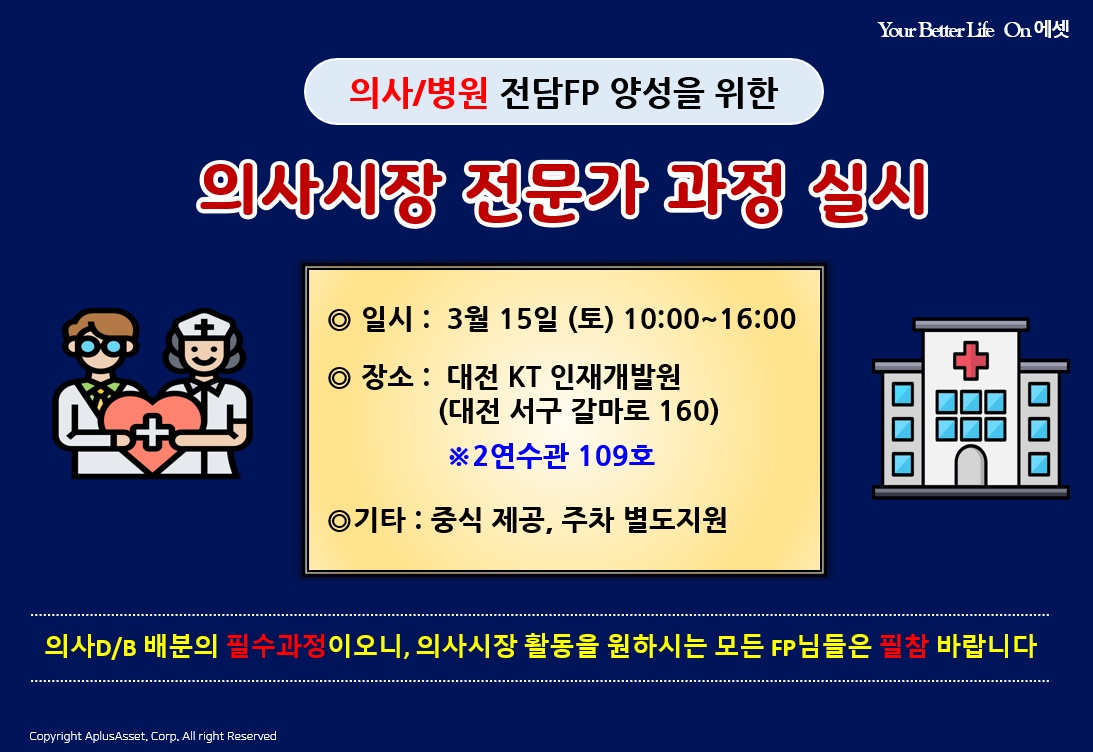 Your Better Life On 에셋

의사/병원 전담FP 양성을 위한

의사시장 전문가 과정 실시

◎ 일시 : 3월 15일 (토) 10:00~16:00

◎ 장소 : 대전 KT 인재개발원
(대전 서구 갈마로 160)
※2연수관 109호

◎기타 : 중식 제공, 주차 별도지원

의사D/B 배분의 필수과정이오니, 의사시장 활동을 원하시는 모든 FP님들은 필참 바랍니다

Copyright AplusAsset, Corp, All right Reserved